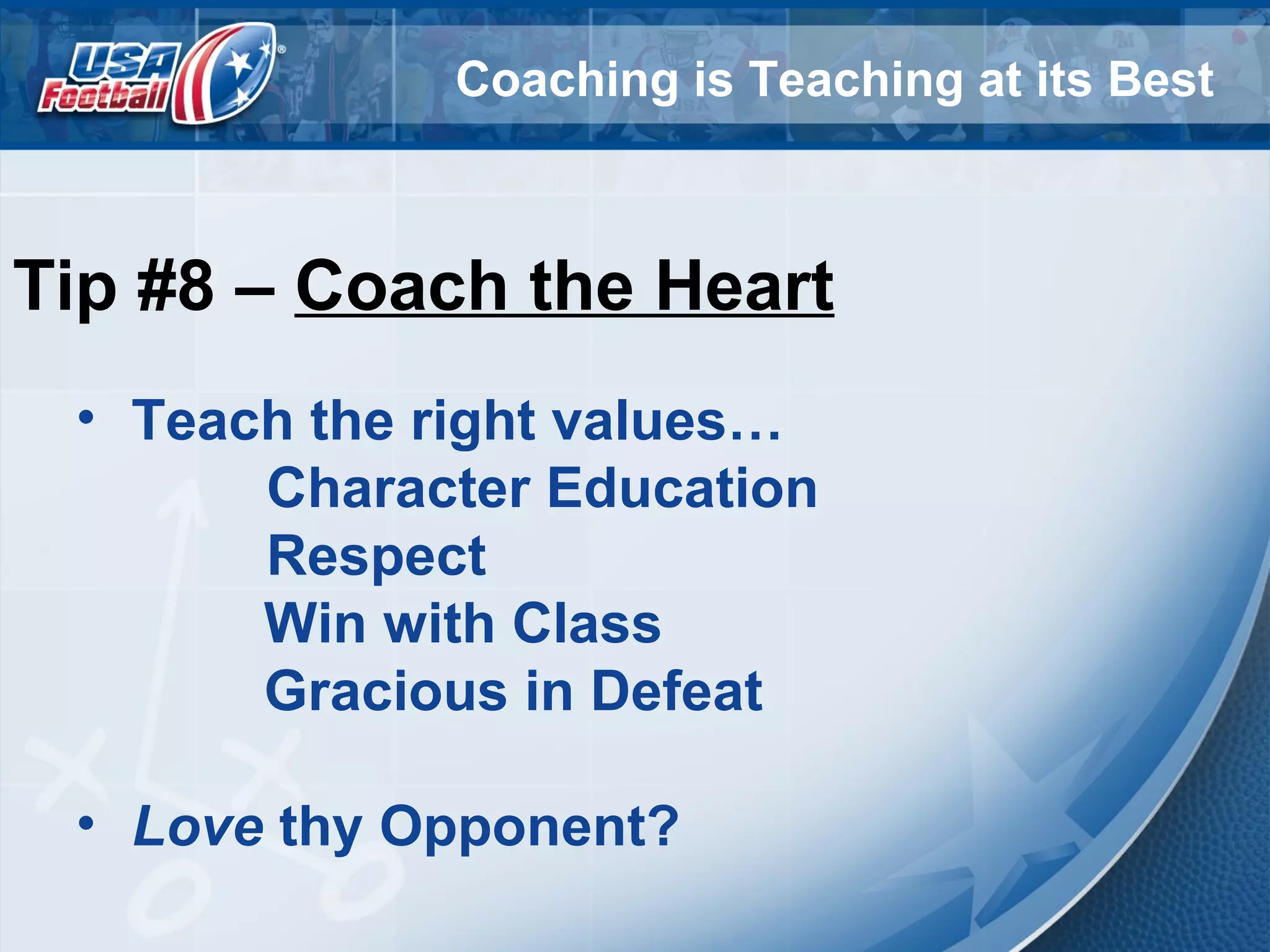 USA Football®

Coaching is Teaching at its Best

Tip #8 – Coach the Heart

• Teach the right values…
Character Education
Respect
Win with Class
Gracious in Defeat

• Love thy Opponent?